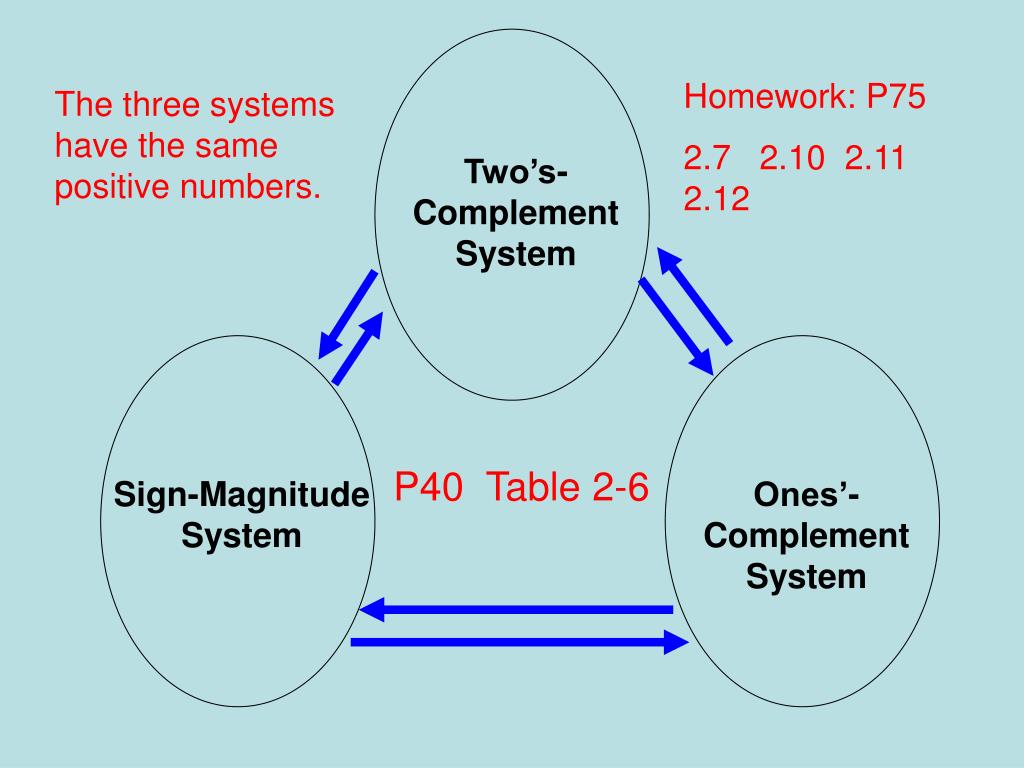 The three systems have the same positive numbers.

Two's-Complement System

Homework: P75

2.7 2.10 2.11 2.12

Sign-Magnitude System

P40 Table 2-6

Ones'-Complement System